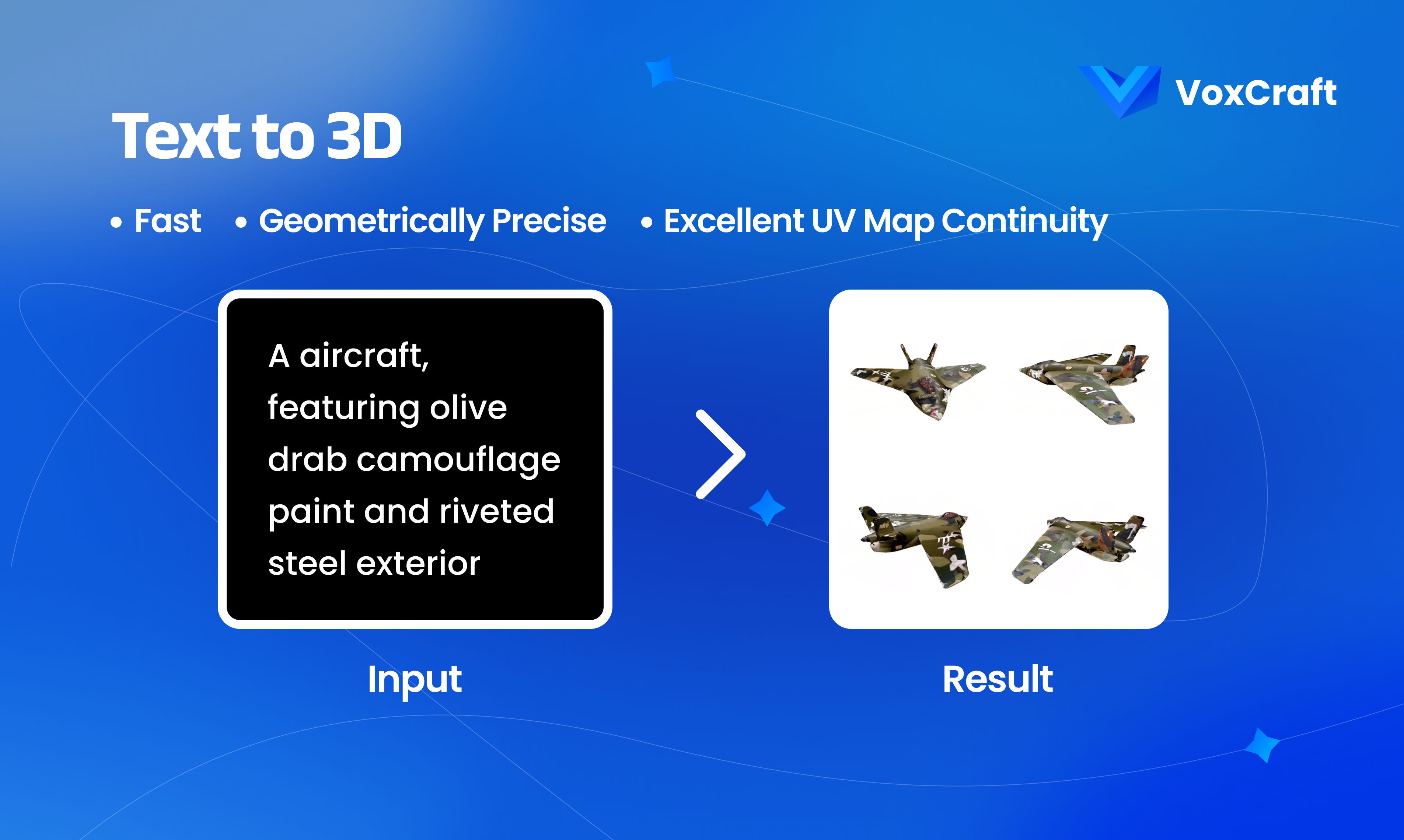 VoxCraft

Text to 3D

• Fast • Geometrically Precise • Excellent UV Map Continuity

A aircraft, featuring olive drab camouflage paint and riveted steel exterior

Input

Result